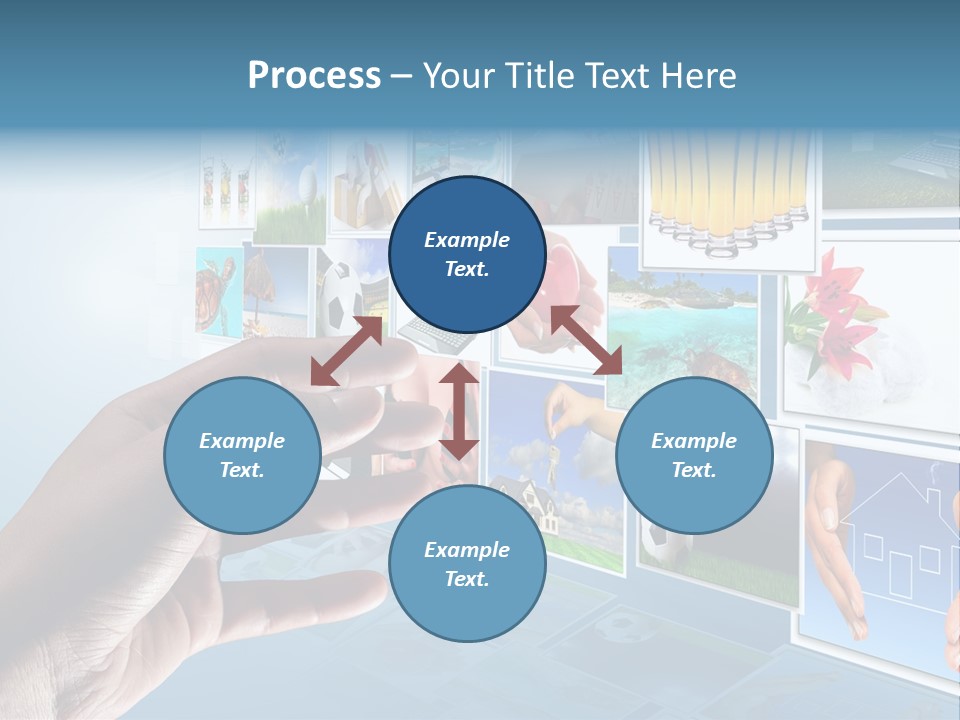 Process – Your Title Text Here

Example Text.

Example Text.

Example Text.

Example Text.